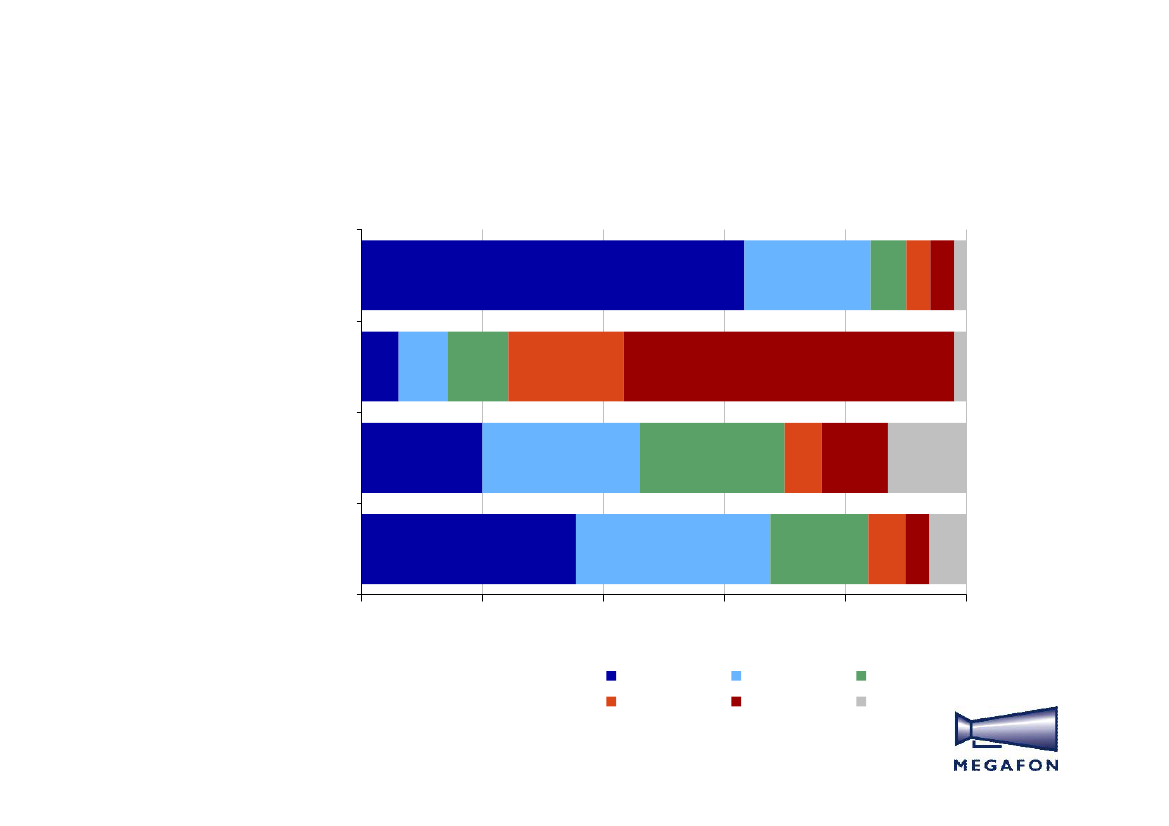 MEGAFON